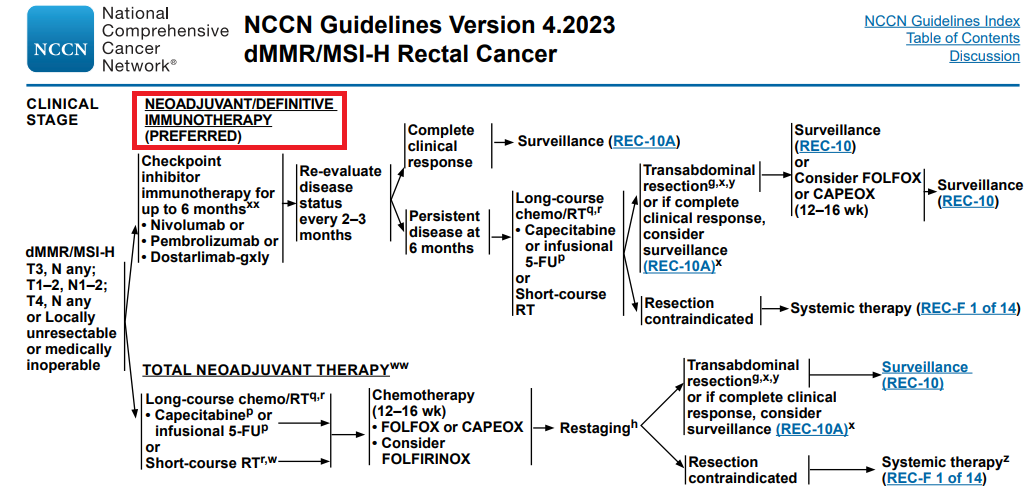 NCCN National Comprehensive Cancer Network®

NCCN Guidelines Version 4.2023
dMMR/MSI-H Rectal Cancer

NCCN Guidelines Index
Table of Contents
Discussion

CLINICAL STAGE

NEOADJUVANT/DEFINITIVE IMMUNOTHERAPY (PREFERRED)

dMMR/MSI-H T3, N any; T1–2, N1–2; T4, N any or Locally unresectable or medically inoperable

Checkpoint inhibitor immunotherapy for up to 6 months$^{xx}$
• Nivolumab or
• Pembrolizumab or
• Dostarlimab-gxly

Re-evaluate disease status every 2–3 months

Complete clinical response

Surveillance (REC-10A)

Persistent disease at 6 months

Long-course chemo/RT$^{q,r}$
• Capecitabine or infusional 5-FU$^{p}$
or
Short-course RT

Transabdominal resection$^{g,x,y}$ or if complete clinical response, consider surveillance (REC-10A)$^{x}$

Surveillance (REC-10)
or
Consider FOLFOX or CAPEOX (12–16 wk)

Surveillance (REC-10)

Resection contraindicated

Systemic therapy (REC-F 1 of 14)

TOTAL NEOADJUVANT THERAPY$^{ww}$

Long-course chemo/RT$^{q,r}$
• Capecitabine$^{p}$ or infusional 5-FU$^{p}$
or
Short-course RT$^{r,w}$

Chemotherapy (12–16 wk)
• FOLFOX or CAPEOX
• Consider FOLFIRINOX

Restaging$^{h}$

Transabdominal resection$^{g,x,y}$ or if complete clinical response, consider surveillance (REC-10A)$^{x}$

Surveillance (REC-10)

Resection contraindicated

Systemic therapy$^{z}$ (REC-F 1 of 14)